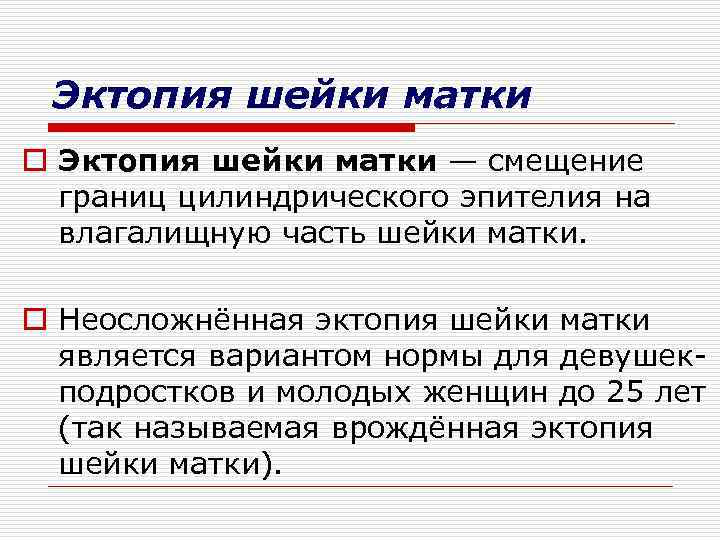 Эктопия шейки матки

Эктопия шейки матки — смещение границ цилиндрического эпителия на влагалищную часть шейки матки.

Неосложнённая эктопия шейки матки является вариантом нормы для девушек-подростков и молодых женщин до 25 лет (так называемая врождённая эктопия шейки матки).